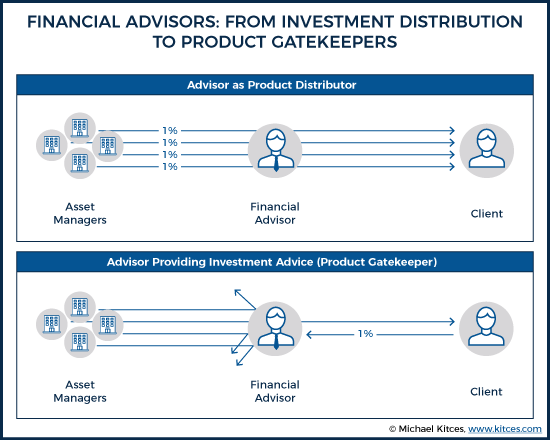 FINANCIAL ADVISORS: FROM INVESTMENT DISTRIBUTION TO PRODUCT GATEKEEPERS

Advisor as Product Distributor

1%
1%
1%
1%

Asset Managers

Financial Advisor

Client

Advisor Providing Investment Advice (Product Gatekeeper)

1%

Asset Managers

Financial Advisor

Client

© Michael Kitces, www.kitces.com